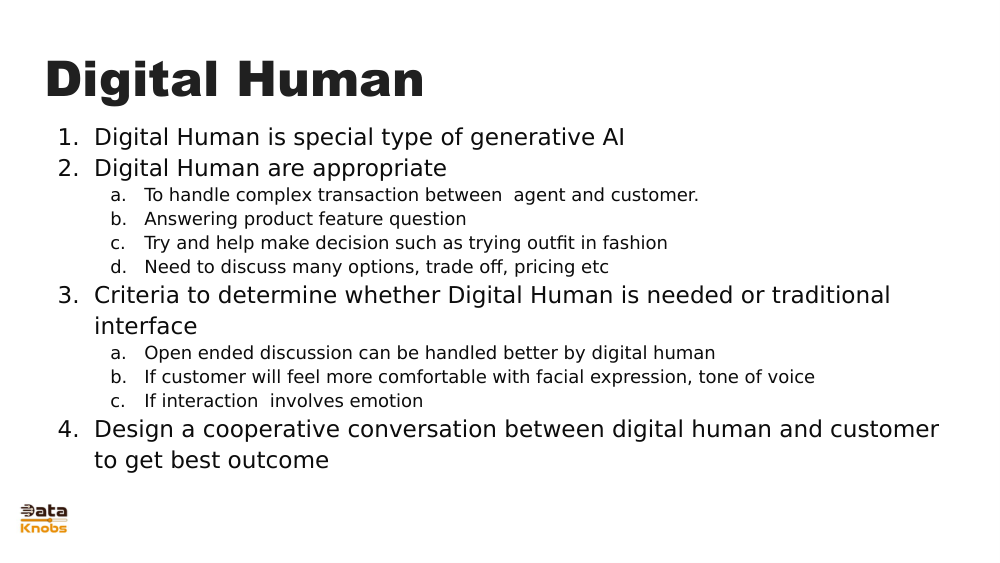 Digital Human

1. Digital Human is special type of generative AI
2. Digital Human are appropriate
   a. To handle complex transaction between agent and customer.
   b. Answering product feature question
   c. Try and help make decision such as trying outfit in fashion
   d. Need to discuss many options, trade off, pricing etc
3. Criteria to determine whether Digital Human is needed or traditional interface
   a. Open ended discussion can be handled better by digital human
   b. If customer will feel more comfortable with facial expression, tone of voice
   c. If interaction involves emotion
4. Design a cooperative conversation between digital human and customer to get best outcome

Data Knobs